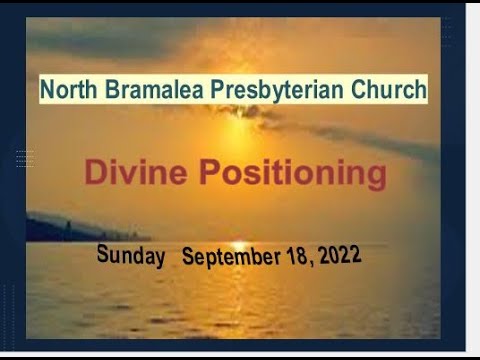 North Bramalea Presbyterian Church

Divine Positioning

Sunday September 18, 2022